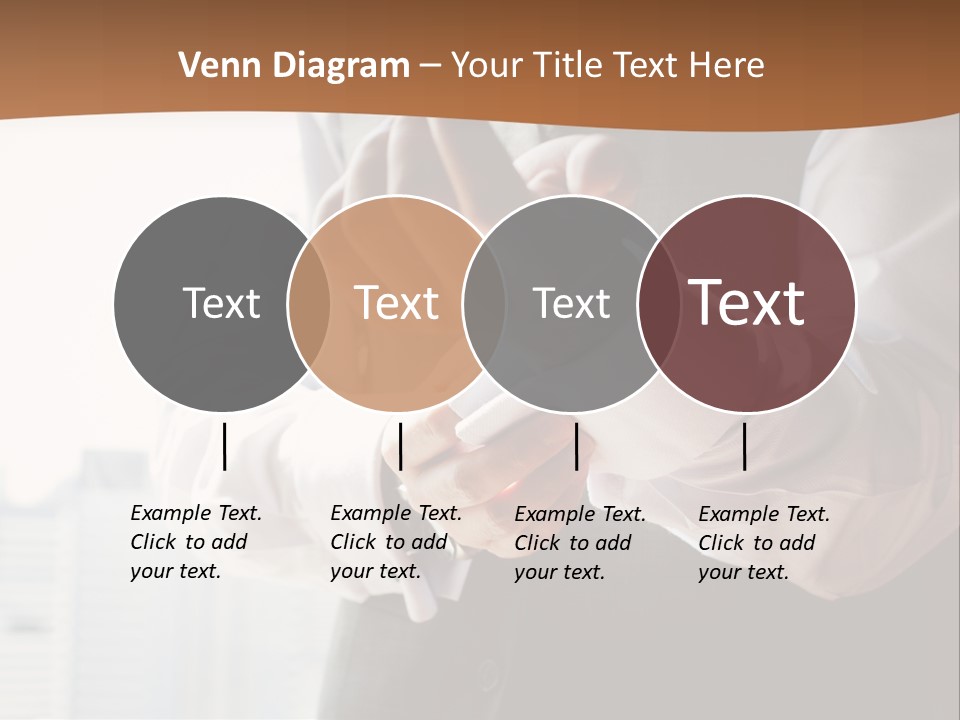 Venn Diagram – Your Title Text Here

Text

Text

Text

Text

Example Text. Click to add your text.

Example Text. Click to add your text.

Example Text. Click to add your text.

Example Text. Click to add your text.